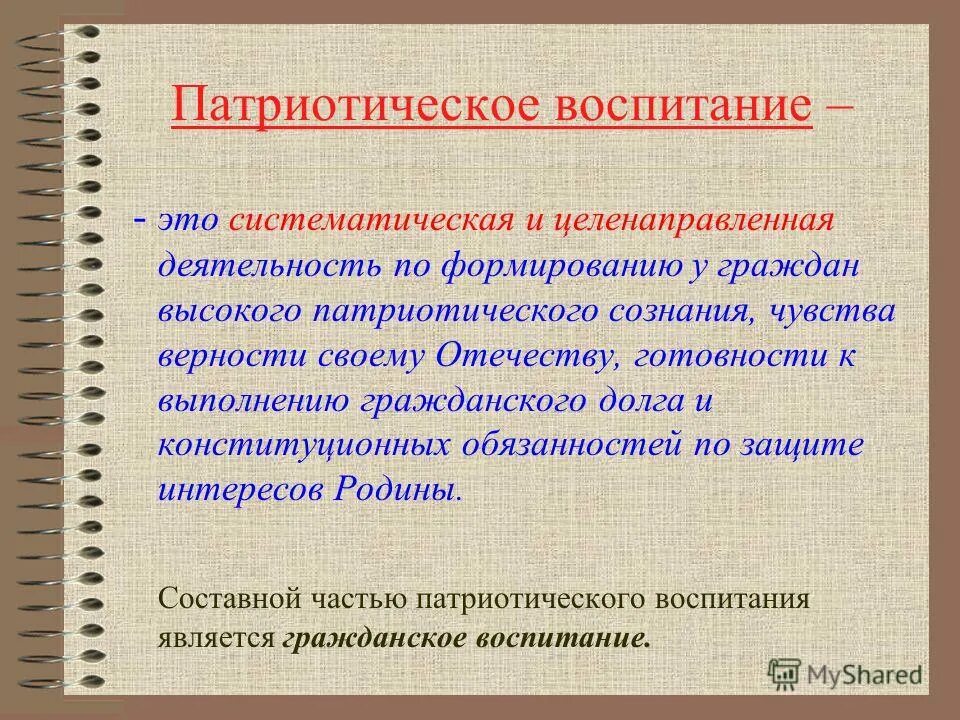 Патриотическое воспитание –

- это систематическая и целенаправленная деятельность по формированию у граждан высокого патриотического сознания, чувства верности своему Отечеству, готовности к выполнению гражданского долга и конституционных обязанностей по защите интересов Родины.

Составной частью патриотического воспитания является гражданское воспитание.

MyShared